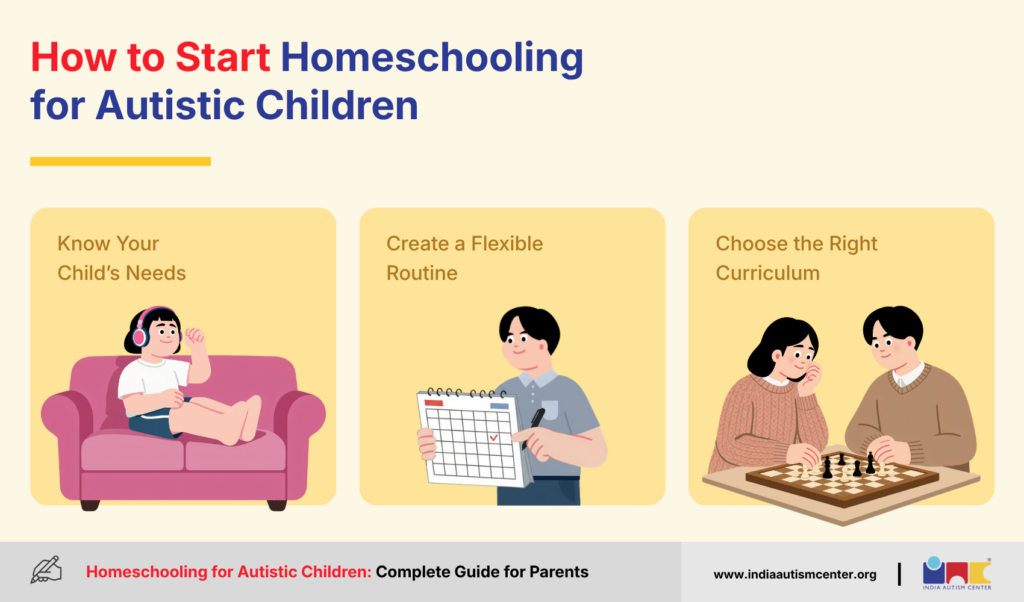 How to Start Homeschooling for Autistic Children

Know Your Child's Needs

Create a Flexible Routine

Choose the Right Curriculum

Homeschooling for Autistic Children: Complete Guide for Parents

www.indiaautismcenter.org

INDIA AUTISM CENTER